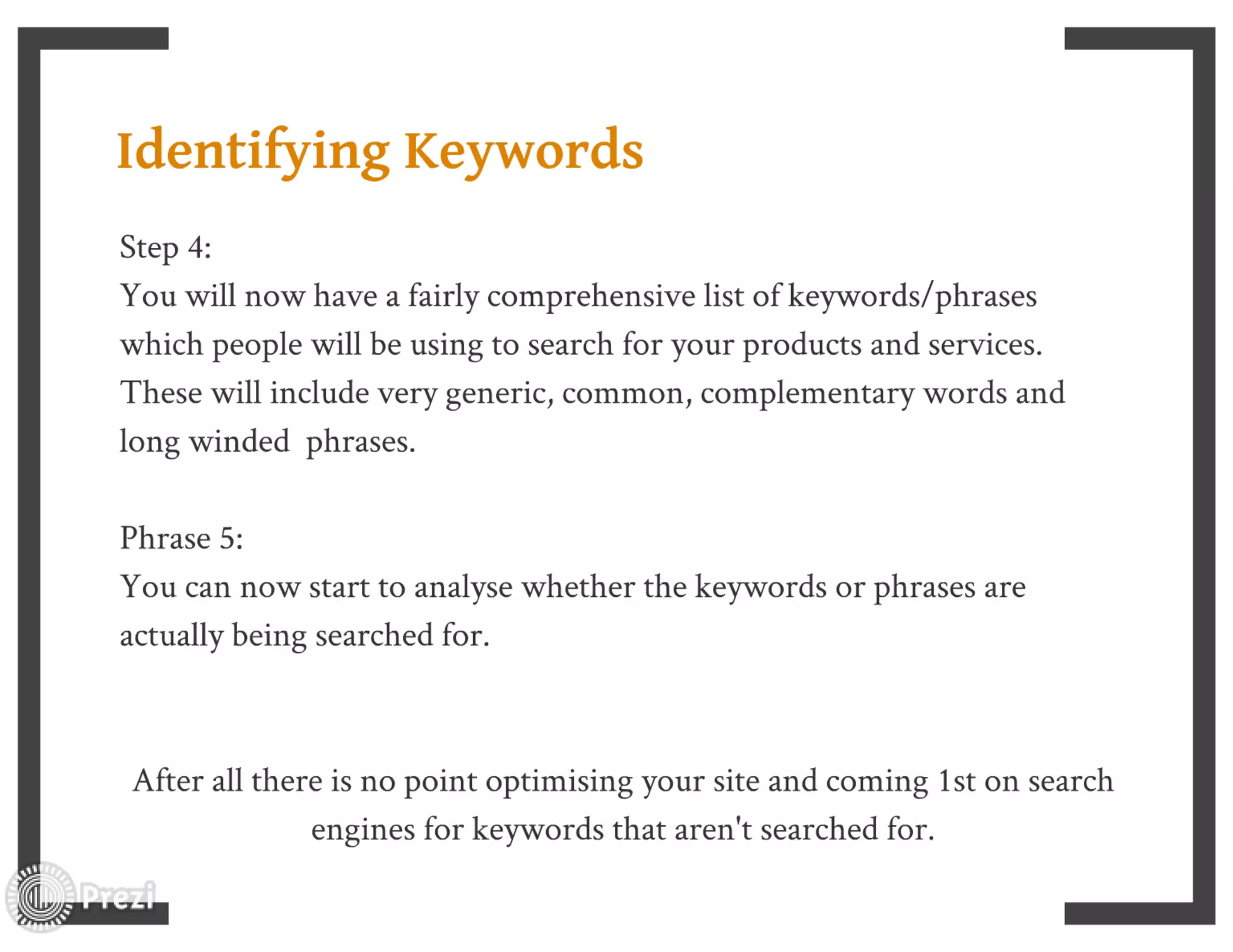 Identifying Keywords

Step 4:
You will now have a fairly comprehensive list of keywords/phrases which people will be using to search for your products and services. These will include very generic, common, complementary words and long winded phrases.

Phrase 5:
You can now start to analyse whether the keywords or phrases are actually being searched for.

After all there is no point optimising your site and coming 1st on search engines for keywords that aren't searched for.

Prezi